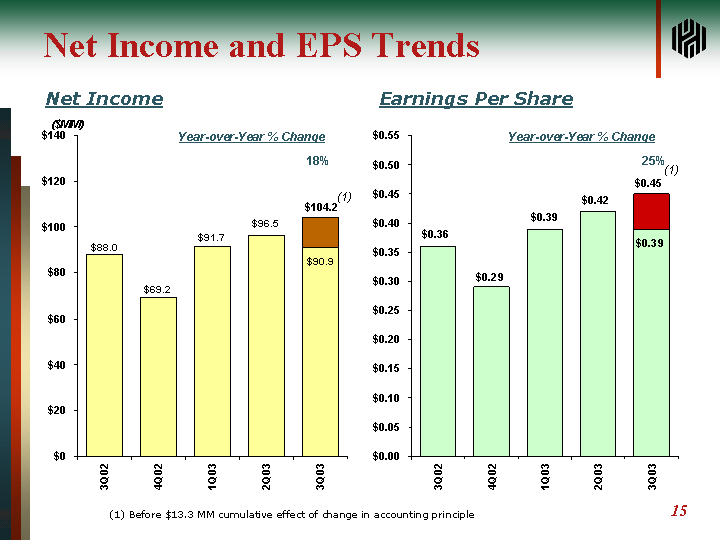 Net Income and EPS Trends

Net Income

($MM)

Year-over-Year % Change

18%

$140
$120
$100
$80
$60
$40
$20
$0

$88.0
$69.2
$91.7
$96.5
$104.2 (1)
$90.9

3Q02
4Q02
1Q03
2Q03
3Q03

Earnings Per Share

Year-over-Year % Change

25% (1)

$0.55
$0.50
$0.45
$0.40
$0.35
$0.30
$0.25
$0.20
$0.15
$0.10
$0.05
$0.00

$0.36
$0.29
$0.39
$0.42
$0.45
$0.39

3Q02
4Q02
1Q03
2Q03
3Q03

(1) Before $13.3 MM cumulative effect of change in accounting principle

15